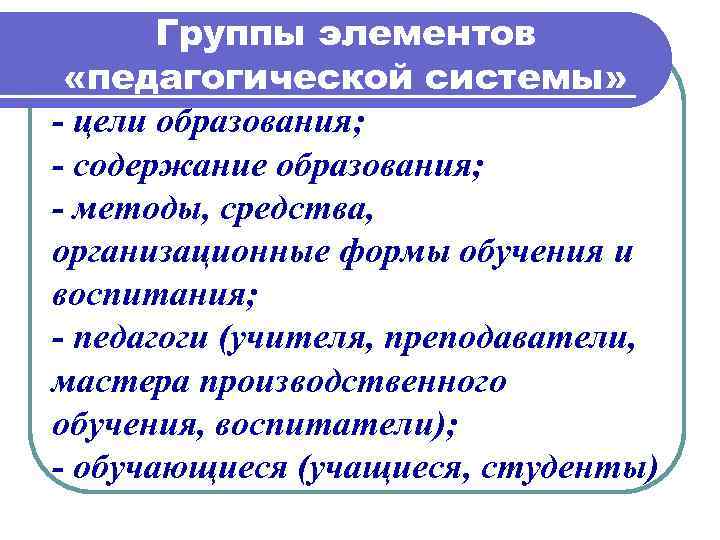 Группы элементов «педагогической системы»

- цели образования;
- содержание образования;
- методы, средства, организационные формы обучения и воспитания;
- педагоги (учителя, преподаватели, мастера производственного обучения, воспитатели);
- обучающиеся (учащиеся, студенты)